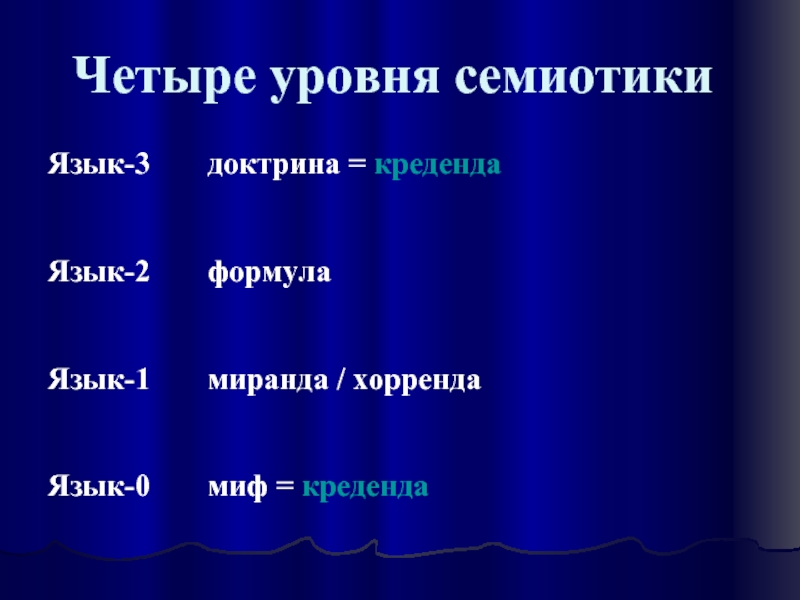 Четыре уровня семиотики

Язык-3 доктрина = креденда

Язык-2 формула

Язык-1 миранда / хорренда

Язык-0 миф = креденда